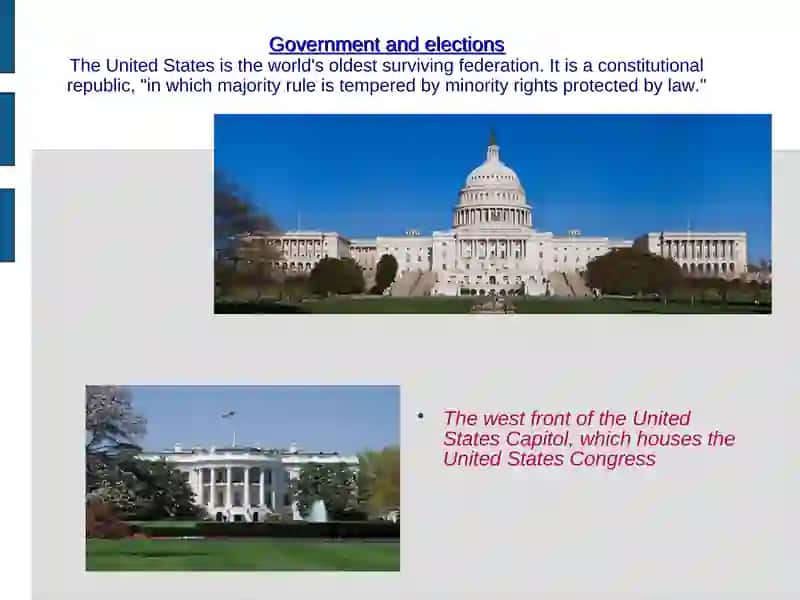 Government and elections

The United States is the world's oldest surviving federation. It is a constitutional republic, "in which majority rule is tempered by minority rights protected by law."

• The west front of the United States Capitol, which houses the United States Congress